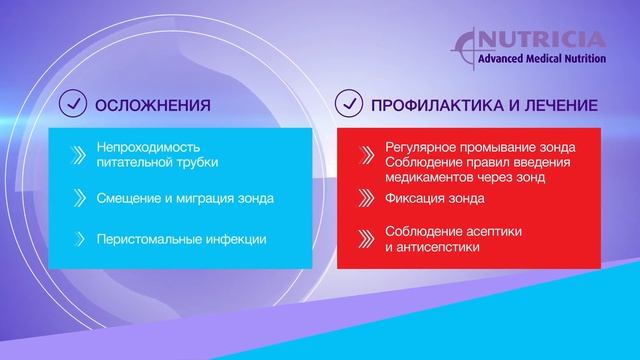 NUTRICIA
Advanced Medical Nutrition

ОСЛОЖНЕНИЯ

Непроходимость питательной трубки

Смещение и миграция зонда

Перистомальные инфекции

ПРОФИЛАКТИКА И ЛЕЧЕНИЕ

Регулярное промывание зонда
Соблюдение правил введения медикаментов через зонд

Фиксация зонда

Соблюдение асептики и антисептики